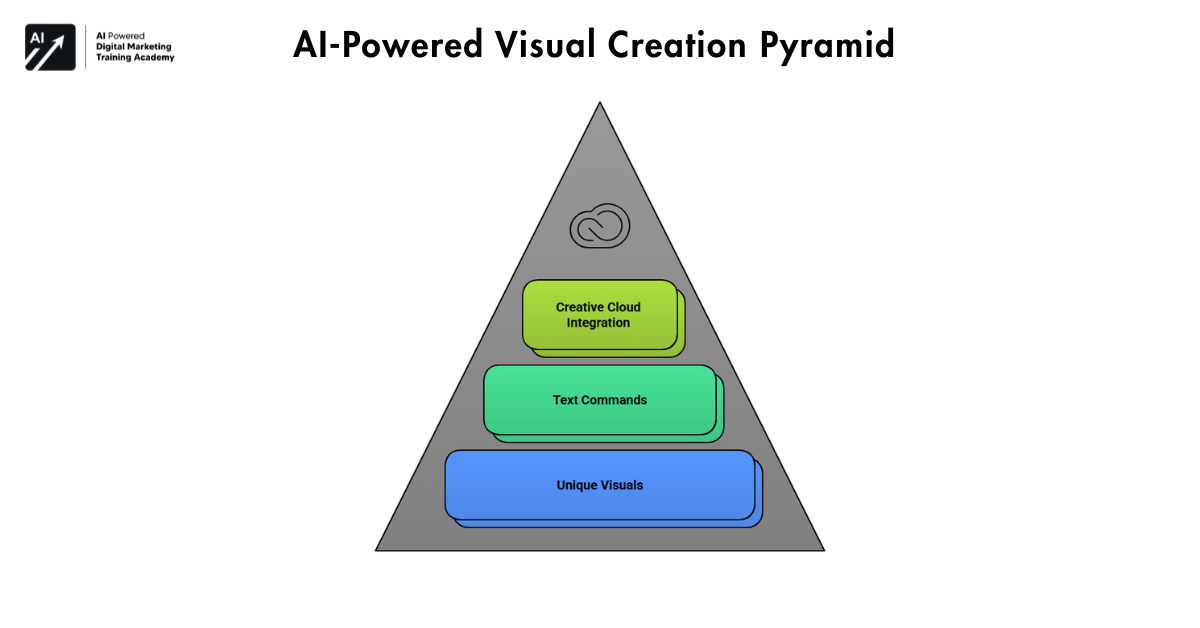 AI

AI Powered
Digital Marketing
Training Academy

AI-Powered Visual Creation Pyramid

Creative Cloud Integration

Text Commands

Unique Visuals